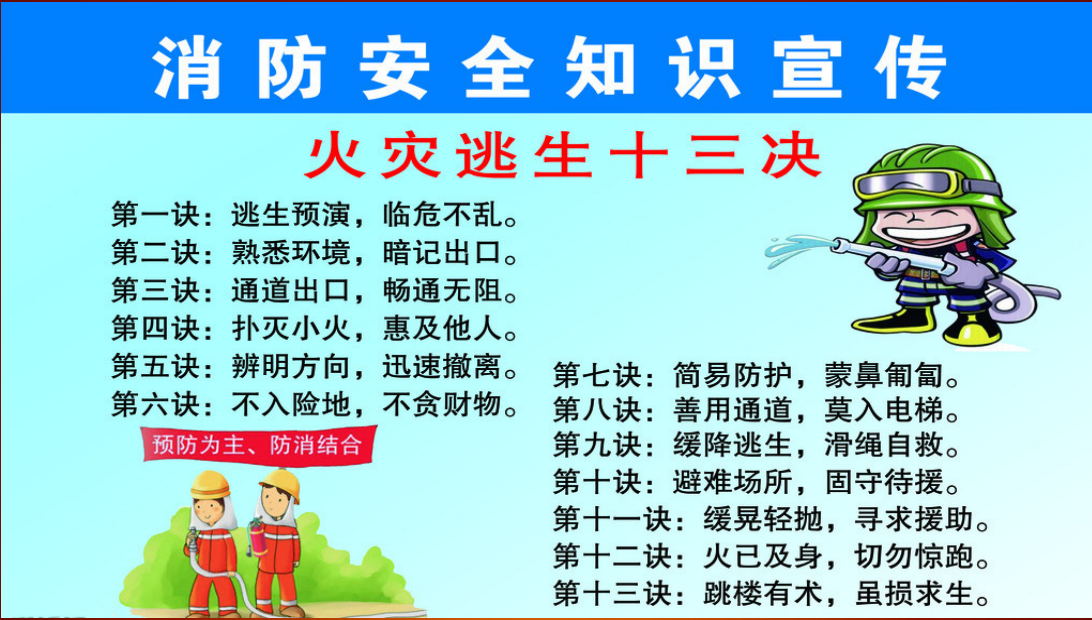 消防安全知识宣传

火灾逃生十三决

第一诀：逃生预演，临危不乱。
第二诀：熟悉环境，暗记出口。
第三诀：通道出口，畅通无阻。
第四诀：扑灭小火，惠及他人。
第五诀：辨明方向，迅速撤离。
第六诀：不入险地，不贪财物。

预防为主、防消结合

第七诀：简易防护，蒙鼻匍匐。
第八诀：善用通道，莫入电梯。
第九诀：缓降逃生，滑绳自救。
第十诀：避难场所，固守待援。
第十一诀：缓晃轻抛，寻求援助。
第十二诀：火已及身，切勿惊跑。
第十三诀：跳楼有术，虽损求生。